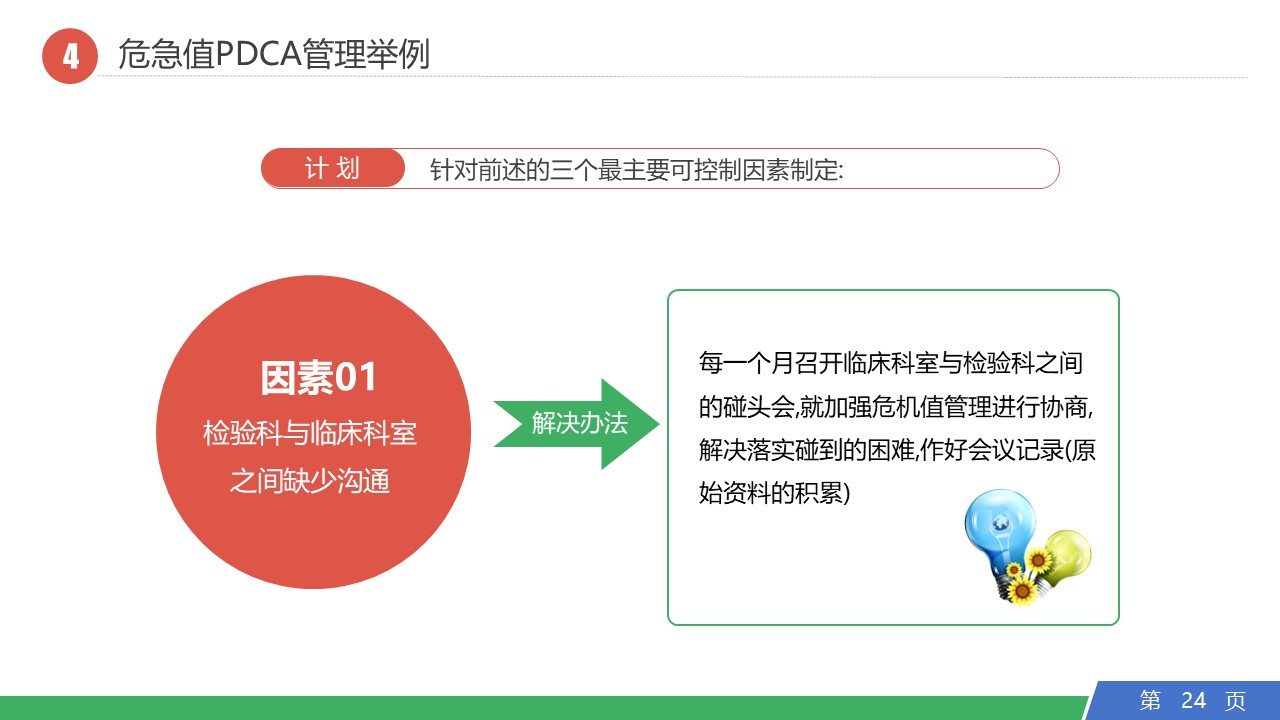 4 危急值PDCA管理举例

计 划 针对前述的三个最主要可控制因素制定:

因素01
检验科与临床科室之间缺少沟通

解决办法

每一个月召开临床科室与检验科之间的碰头会,就加强危机值管理进行协商,解决落实碰到的困难,作好会议记录(原始资料的积累)

第 24 页